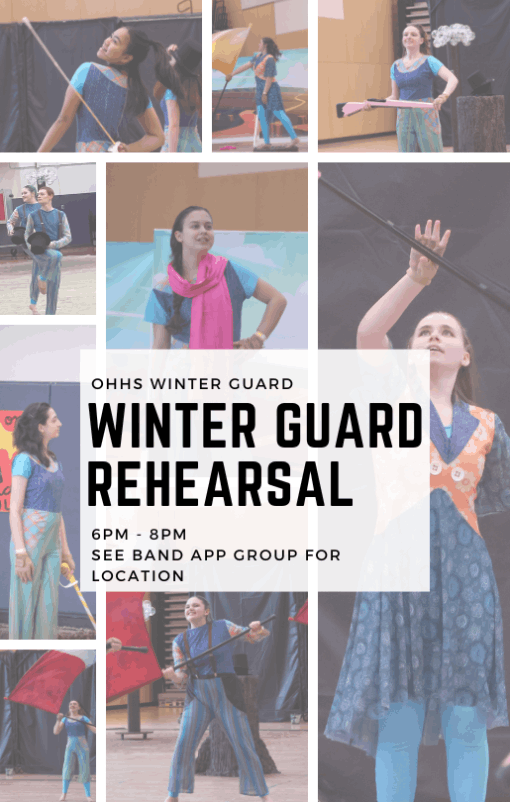 OHHS WINTER GUARD

WINTER GUARD REHEARSAL

6PM - 8PM
SEE BAND APP GROUP FOR LOCATION